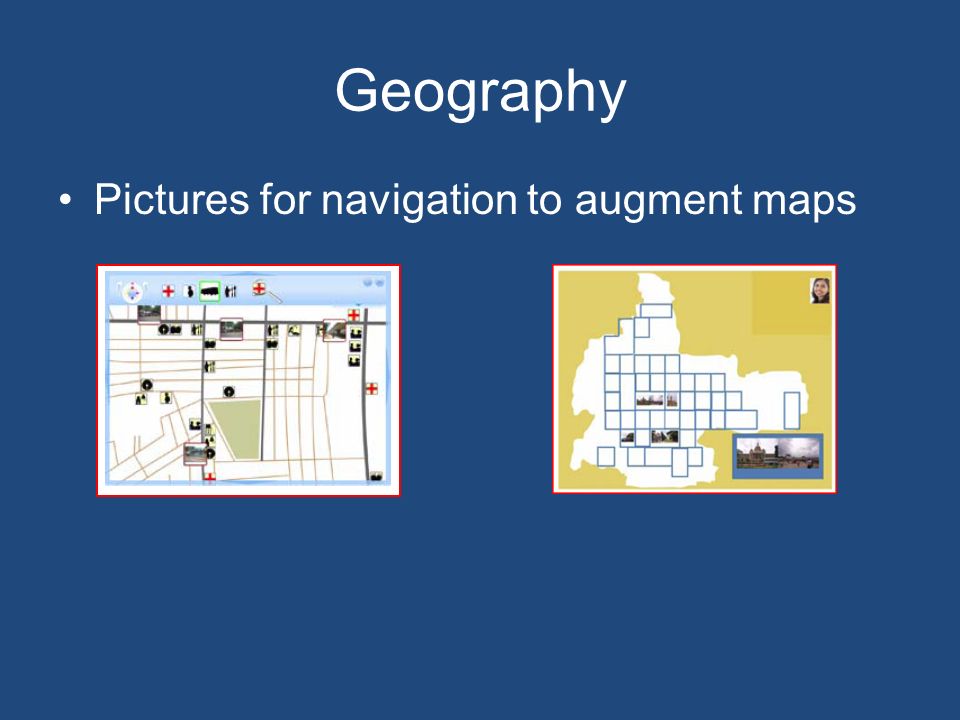 Geography

• Pictures for navigation to augment maps